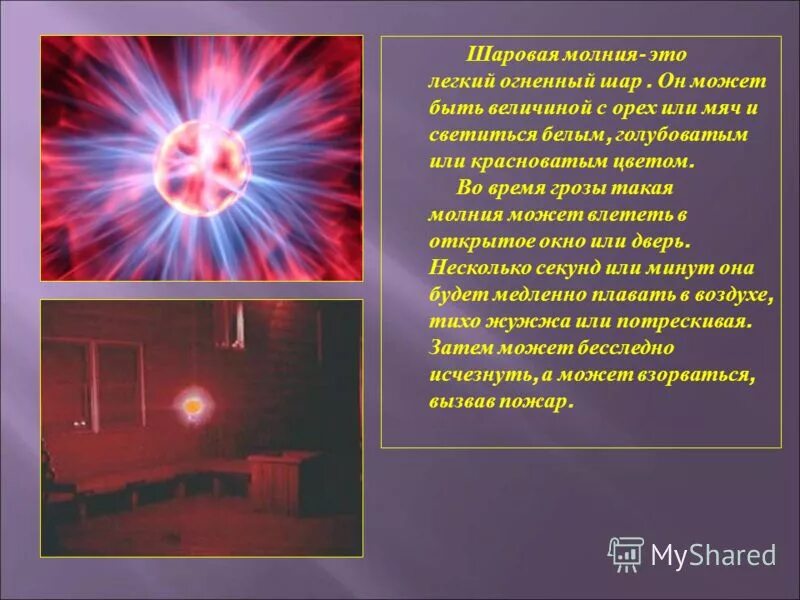 Шаровая молния- это легкий огненный шар . Он может быть величиной с орех или мяч и светиться белым , голубоватым или красноватым цветом.

Во время грозы такая молния может влететь в открытое окно или дверь. Несколько секунд или минут она будет медленно плавать в воздухе, тихо жужжа или потрескивая. Затем может бесследно исчезнуть, а может взорваться, вызвав пожар.

MyShared